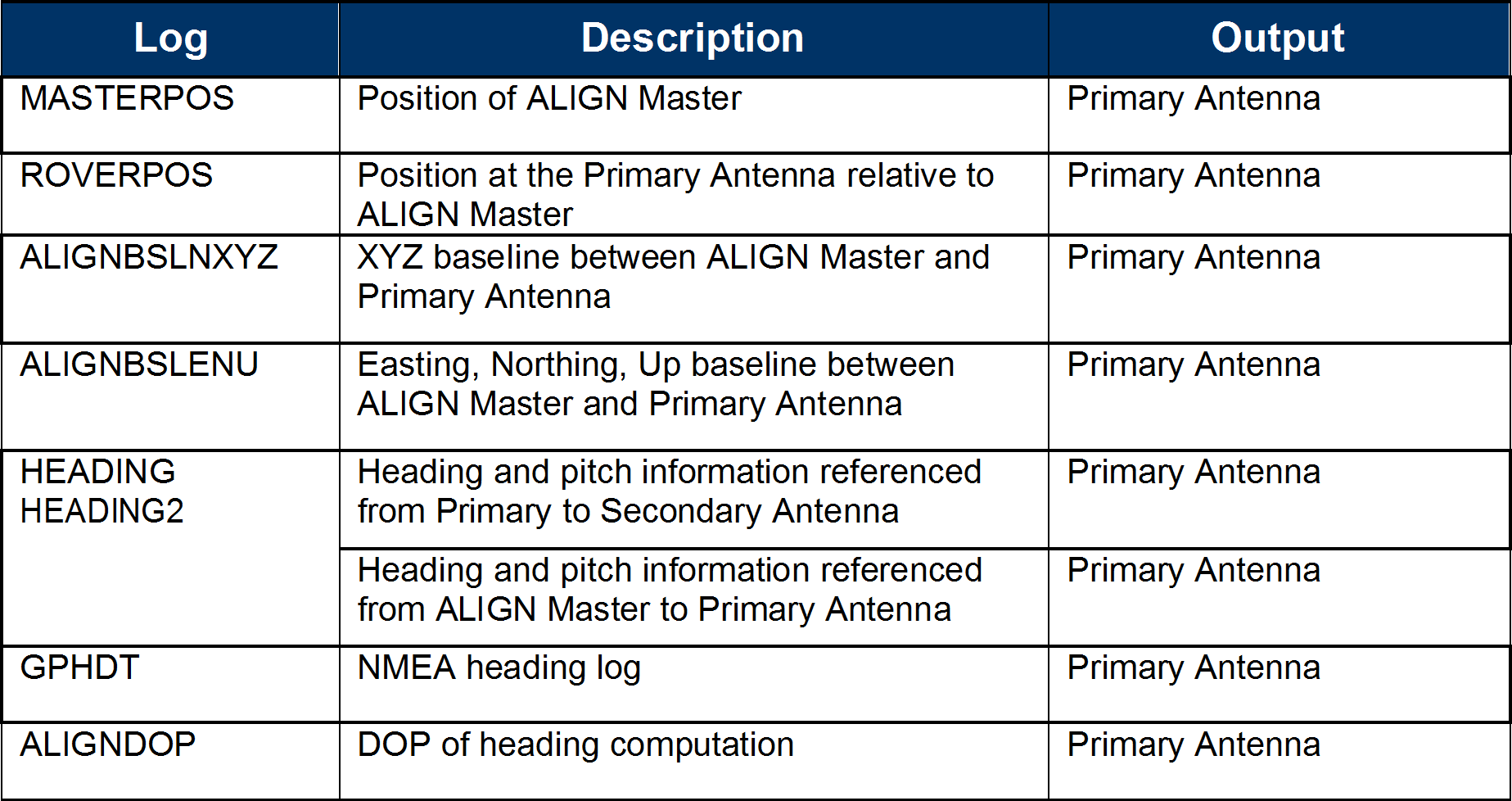 | Log | Description | Output |
|---|---|---|
| MASTERPOS | Position of ALIGN Master | Primary Antenna |
| ROVERPOS | Position at the Primary Antenna relative to ALIGN Master | Primary Antenna |
| ALIGNBSLNXYZ | XYZ baseline between ALIGN Master and Primary Antenna | Primary Antenna |
| ALIGNBSLENU | Easting, Northing, Up baseline between ALIGN Master and Primary Antenna | Primary Antenna |
| HEADING HEADING2 | Heading and pitch information referenced from Primary to Secondary Antenna | Primary Antenna |
| | Heading and pitch information referenced from ALIGN Master to Primary Antenna | Primary Antenna |
| GPHDT | NMEA heading log | Primary Antenna |
| ALIGNDOP | DOP of heading computation | Primary Antenna |